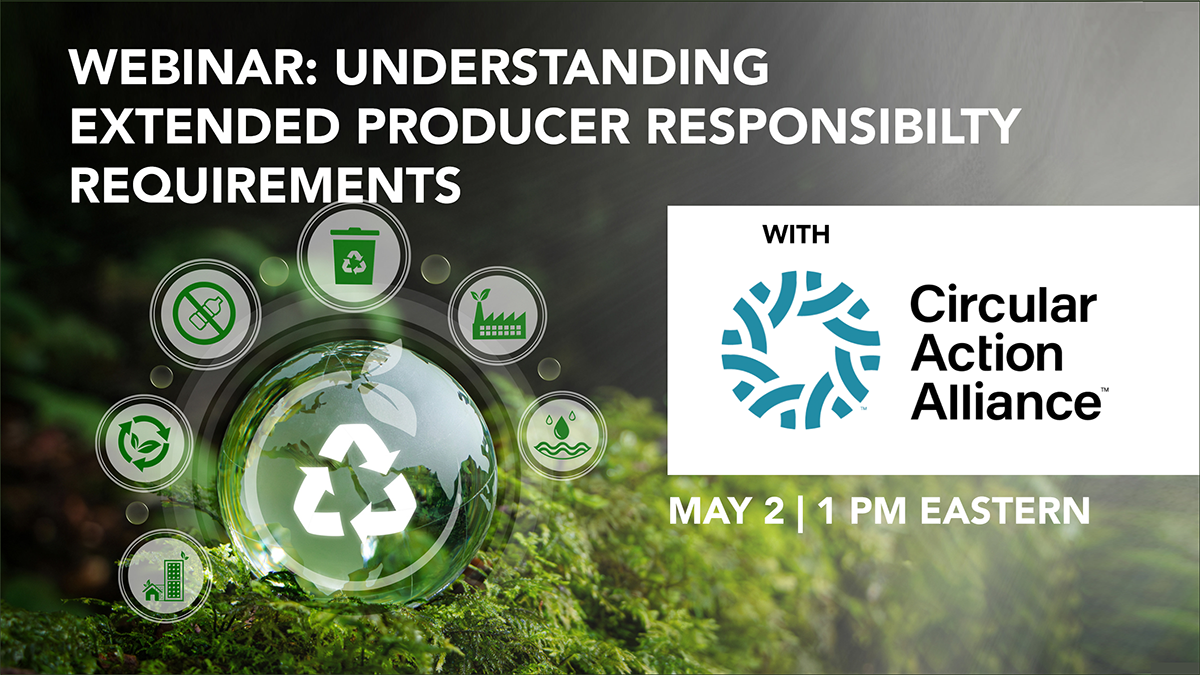 WEBINAR: UNDERSTANDING EXTENDED PRODUCER RESPONSIBILTY REQUIREMENTS

WITH

Circular Action Alliance™

MAY 2 | 1 PM EASTERN